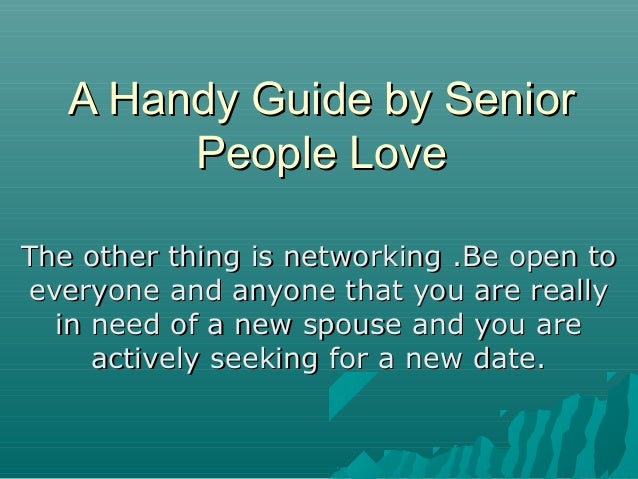 A Handy Guide by Senior People Love

The other thing is networking .Be open to everyone and anyone that you are really in need of a new spouse and you are actively seeking for a new date.